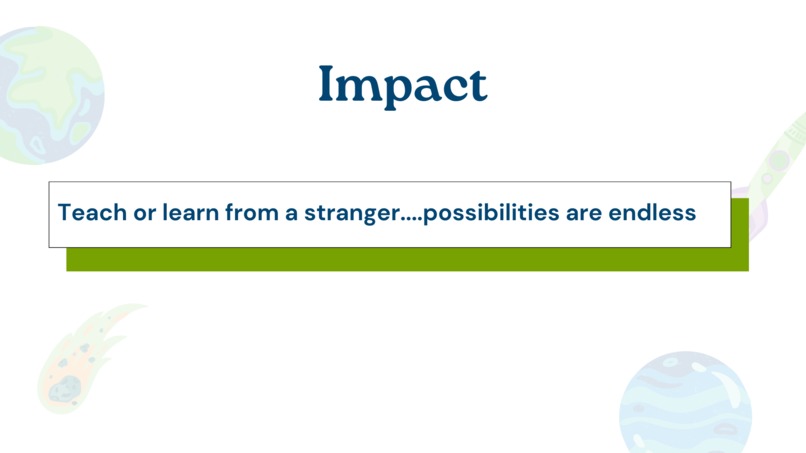 Impact

Teach or learn from a stranger....possibilities are endless